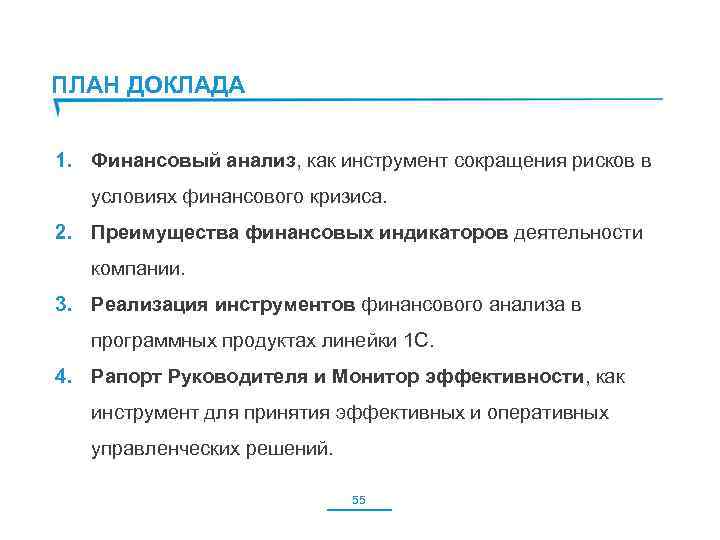 ПЛАН ДОКЛАДА

1. Финансовый анализ, как инструмент сокращения рисков в условиях финансового кризиса.
2. Преимущества финансовых индикаторов деятельности компании.
3. Реализация инструментов финансового анализа в программных продуктах линейки 1С.
4. Рапорт Руководителя и Монитор эффективности, как инструмент для принятия эффективных и оперативных управленческих решений.

55